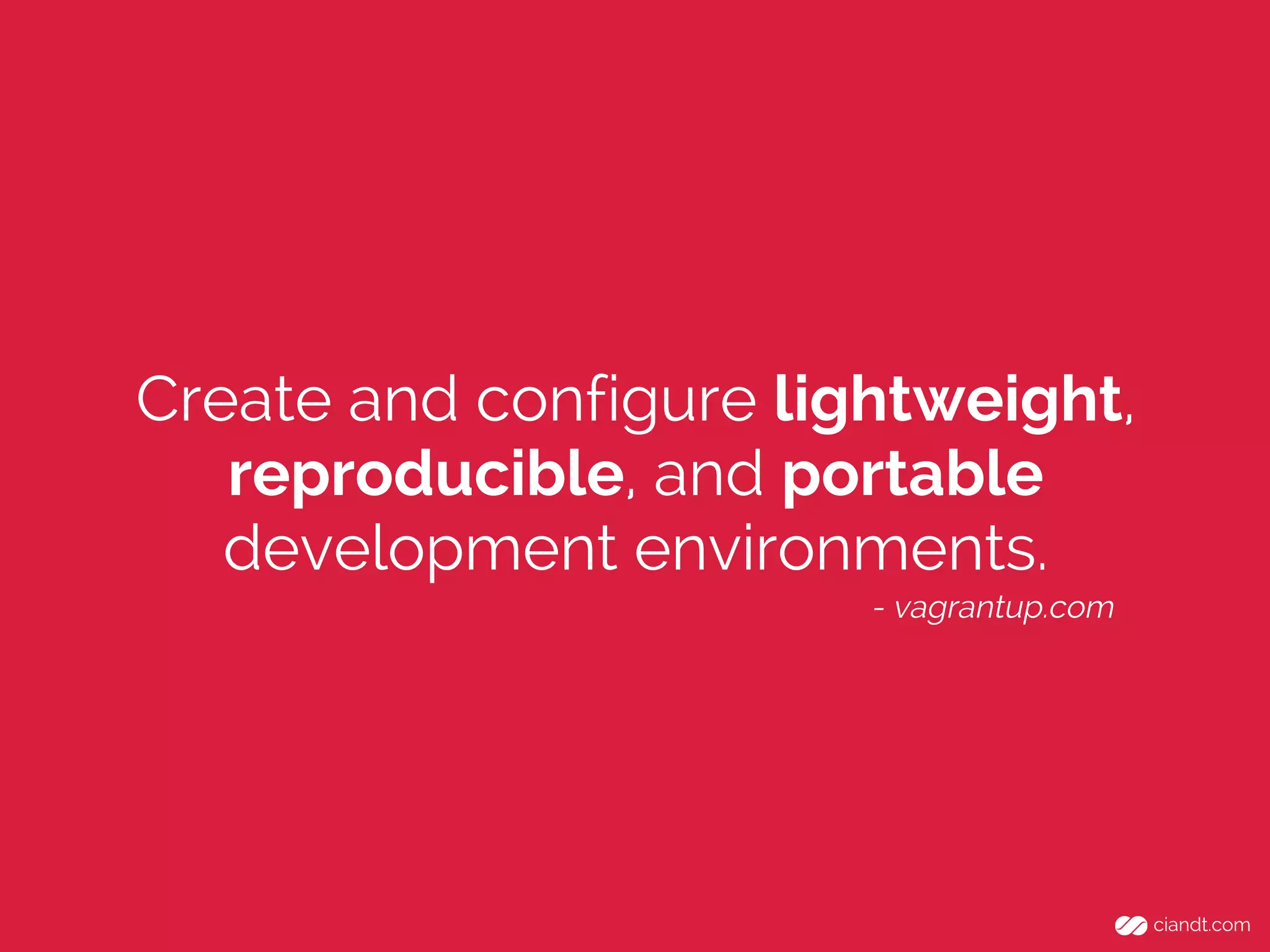 Create and configure lightweight, reproducible, and portable development environments.

- vagrantup.com

ciandt.com